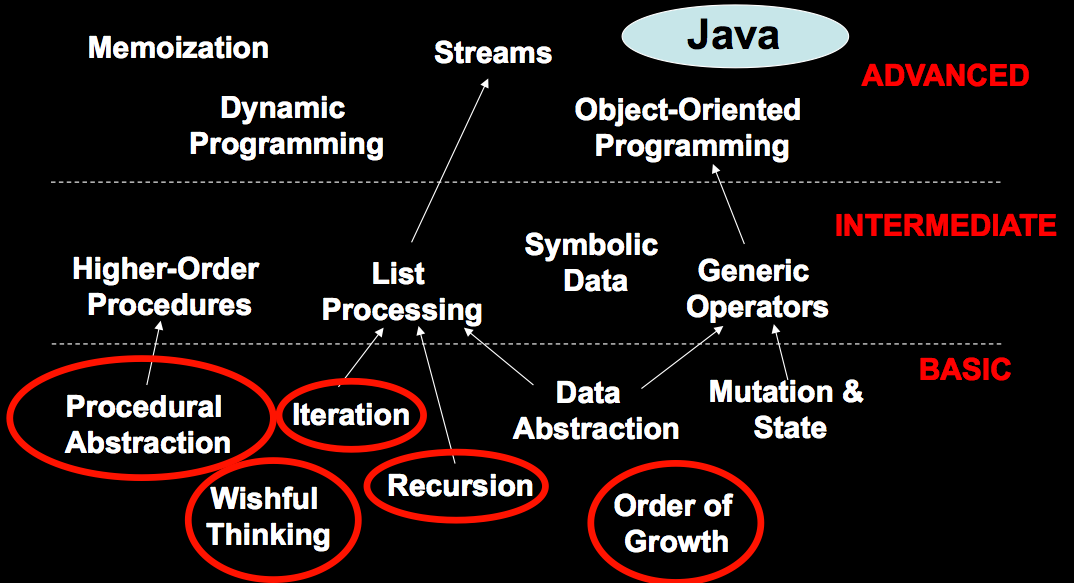 Memoization

Streams

Java

ADVANCED

Dynamic Programming

Object-Oriented Programming

INTERMEDIATE

Higher-Order Procedures

List Processing

Symbolic Data

Generic Operators

BASIC

Procedural Abstraction

Iteration

Data Abstraction

Mutation & State

Wishful Thinking

Recursion

Order of Growth